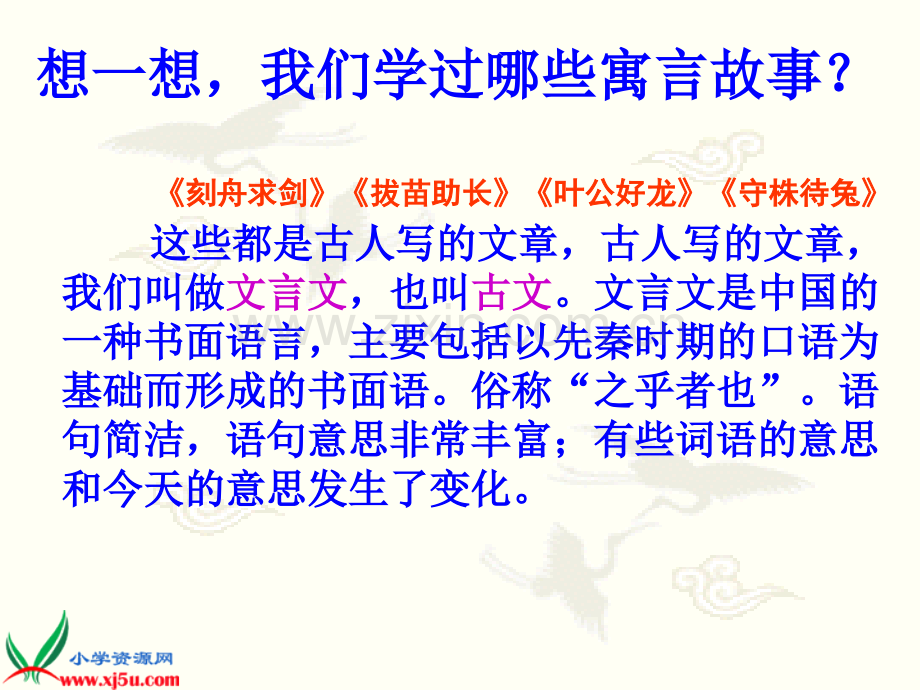 想一想，我们学过哪些寓言故事？

《刻舟求剑》《拔苗助长》《叶公好龙》《守株待兔》

这些都是古人写的文章，古人写的文章，我们叫做文言文，也叫古文。文言文是中国的一种书面语言，主要包括以先秦时期的口语为基础而形成的书面语。俗称“之乎者也”。语句简洁，语句意思非常丰富；有些词语的意思和今天的意思发生了变化。

小学资源网
www.xj5u.com